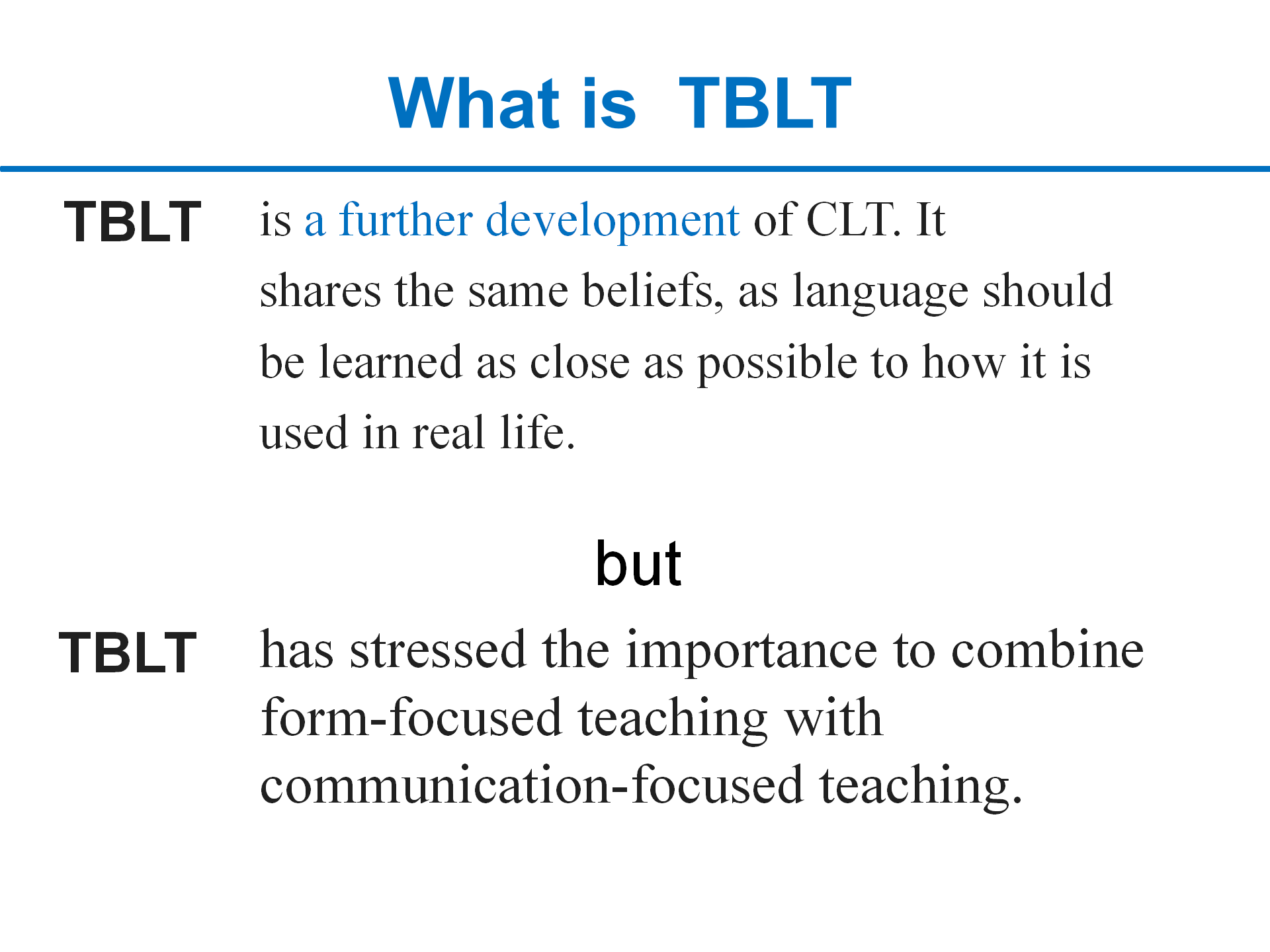 What is TBLT

TBLT is a further development of CLT. It shares the same beliefs, as language should be learned as close as possible to how it is used in real life.

but

TBLT has stressed the importance to combine form-focused teaching with communication-focused teaching.